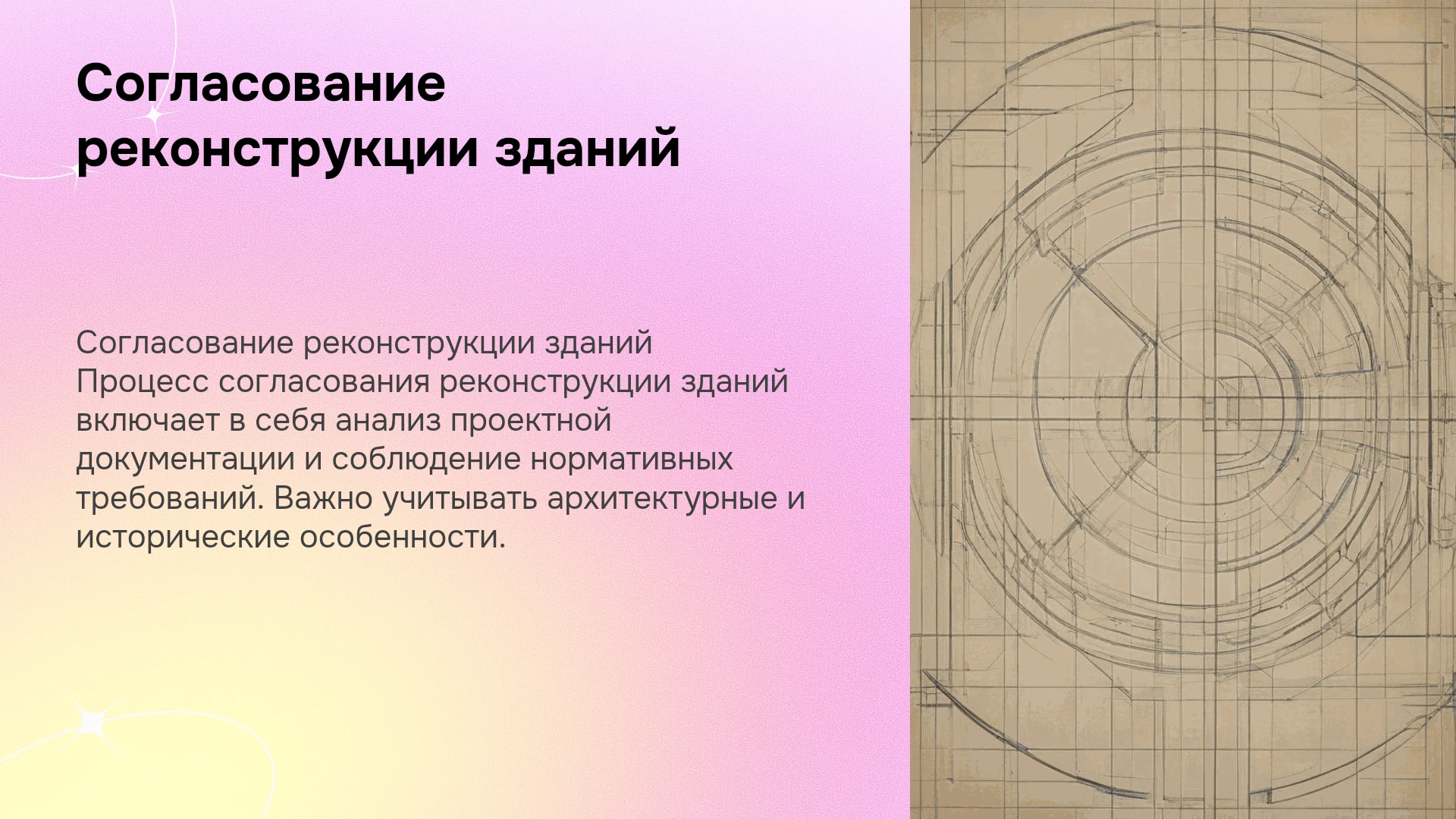 Согласование реконструкции зданий

Согласование реконструкции зданий
Процесс согласования реконструкции зданий включает в себя анализ проектной документации и соблюдение нормативных требований. Важно учитывать архитектурные и исторические особенности.